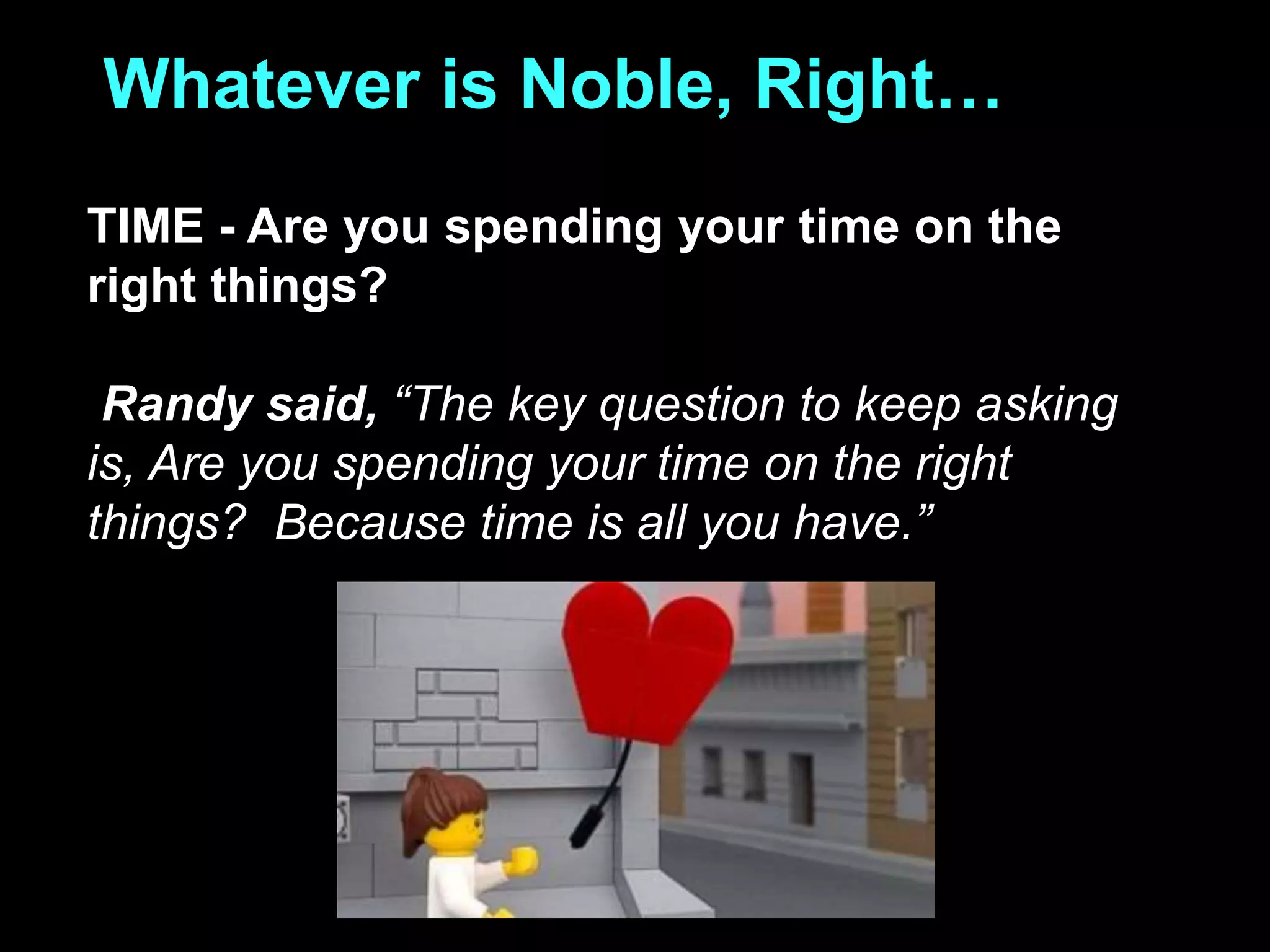 Whatever is Noble, Right…

TIME - Are you spending your time on the right things?

Randy said, “The key question to keep asking is, Are you spending your time on the right things? Because time is all you have.”